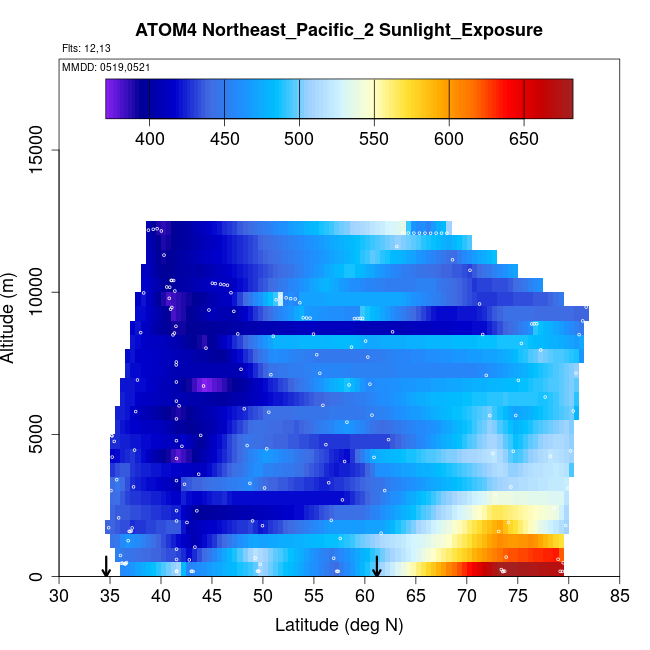 ATOM4 Northeast_Pacific_2 Sunlight_Exposure

Flts: 12,13

MMDD: 0519,0521

400 450 500 550 600 650

Altitude (m)

0
5000
10000
15000

30 35 40 45 50 55 60 65 70 75 80 85

Latitude (deg N)